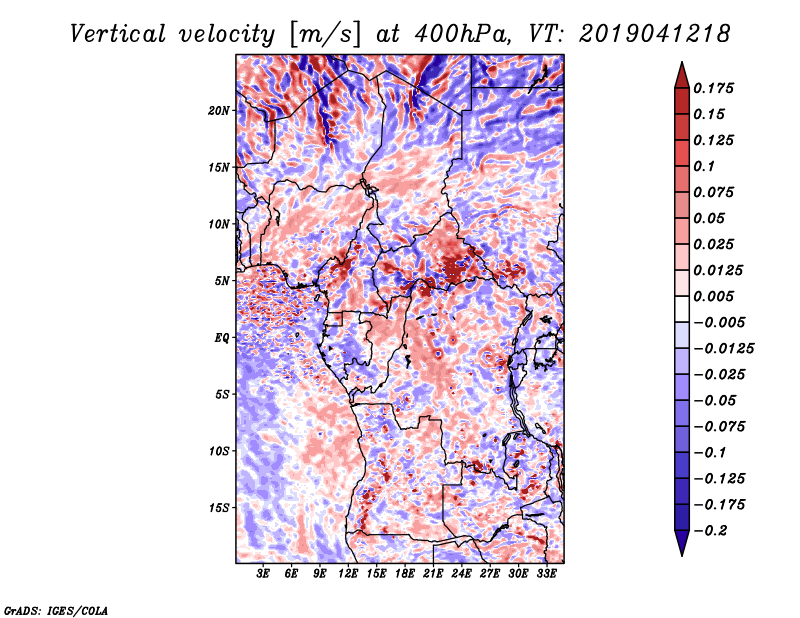 Vertical velocity [m/s] at 400hPa, VT: 2019041218

20N
15N
10N
5N
EQ
5S
10S
15S

3E 6E 9E 12E 15E 18E 21E 24E 27E 30E 33E

0.175
0.15
0.125
0.1
0.075
0.05
0.025
0.0125
0.005
−0.005
−0.0125
−0.025
−0.05
−0.075
−0.1
−0.125
−0.175
−0.2

GrADS: IGES/COLA